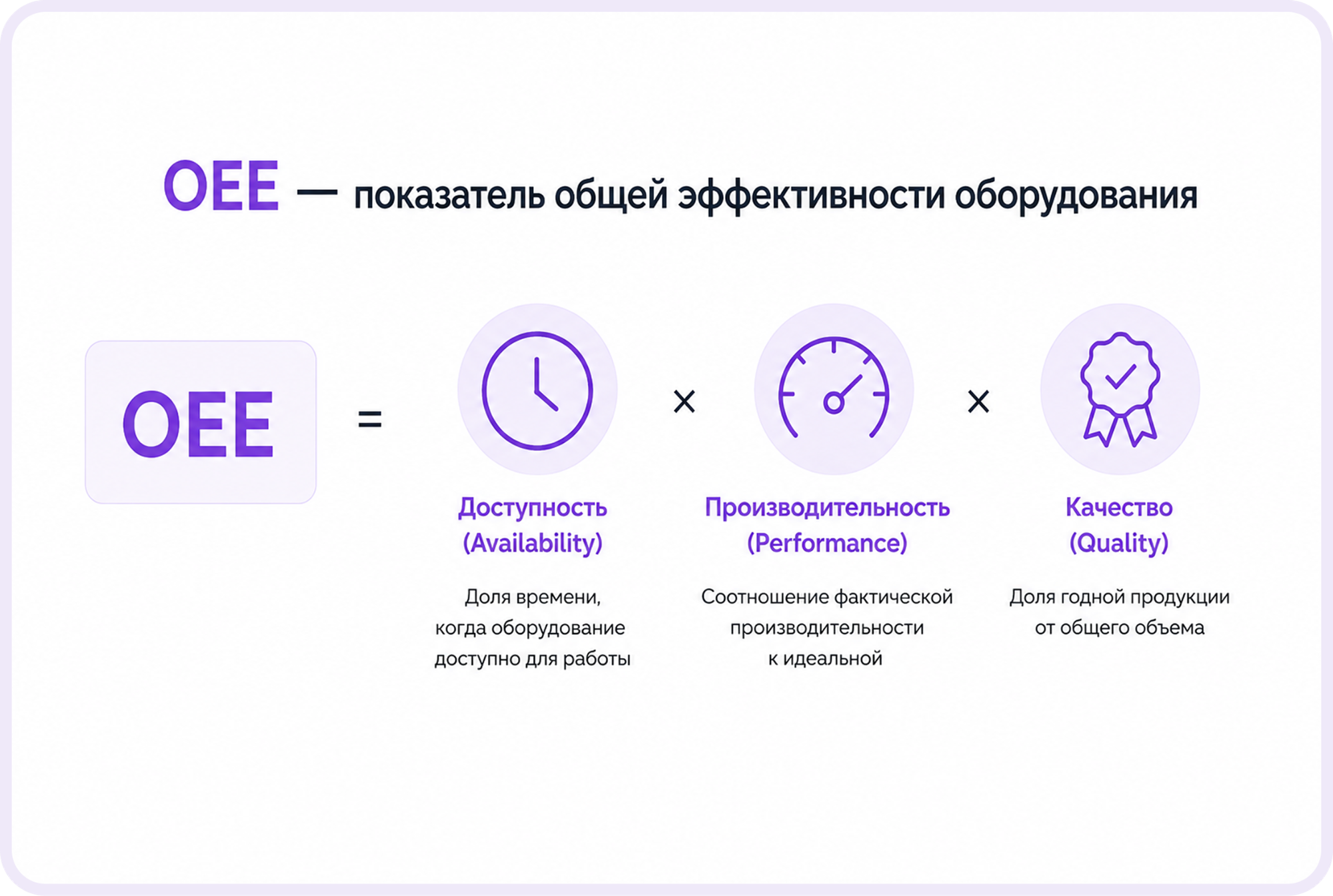 OEE — показатель общей эффективности оборудования

OEE = × ×

Доступность (Availability)

Доля времени, когда оборудование доступно для работы

Производительность (Performance)

Соотношение фактической производительности к идеальной

Качество (Quality)

Доля годной продукции от общего объема